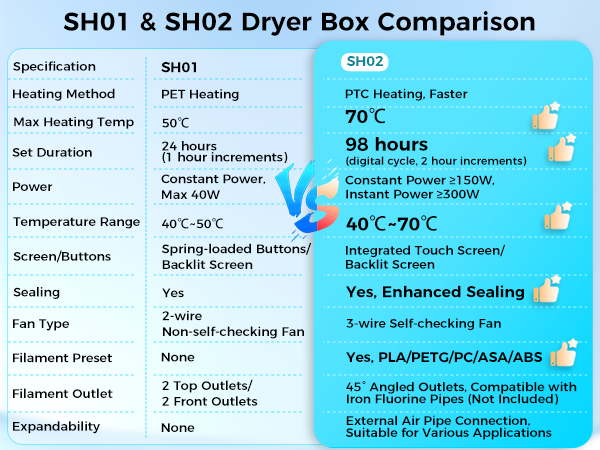 SH01 & SH02 Dryer Box Comparison

| Specification | SH01 | SH02 |
|---|---|---|
| Heating Method | PET Heating | PTC Heating, Faster |
| Max Heating Temp | 50℃ | 70℃ |
| Set Duration | 24 hours (1 hour increments) | 98 hours (digital cycle, 2 hour increments) |
| Power | Constant Power, Max 40W | Constant Power ≥150W, Instant Power ≥300W |
| Temperature Range | 40℃~50℃ | 40℃~70℃ |
| Screen/Buttons | Spring-loaded Buttons/ Backlit Screen | Integrated Touch Screen/ Backlit Screen |
| Sealing | Yes | Yes, Enhanced Sealing |
| Fan Type | 2-wire Non-self-checking Fan | 3-wire Self-checking Fan |
| Filament Preset | None | Yes, PLA/PETG/PC/ASA/ABS |
| Filament Outlet | 2 Top Outlets/ 2 Front Outlets | 45° Angled Outlets, Compatible with Iron Fluorine Pipes (Not Included) |
| Expandability | None | External Air Pipe Connection, Suitable for Various Applications |

VS